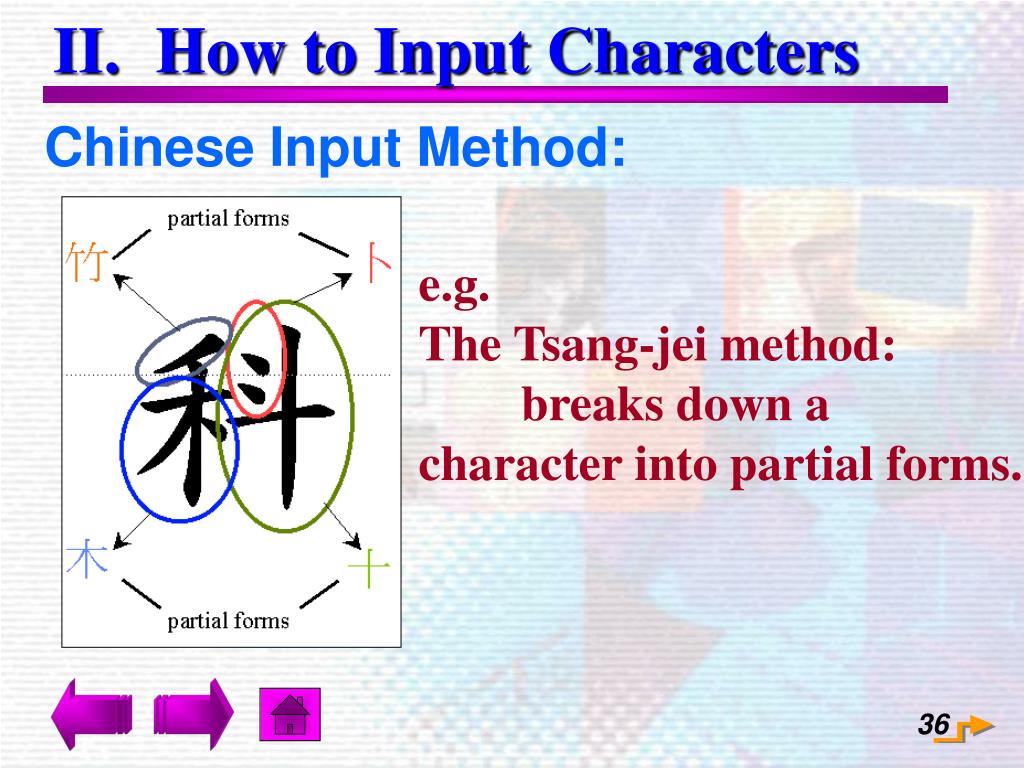 II. How to Input Characters

Chinese Input Method:

partial forms

竹

卜

科

木

十

partial forms

e.g.
The Tsang-jei method:
breaks down a character into partial forms.

36